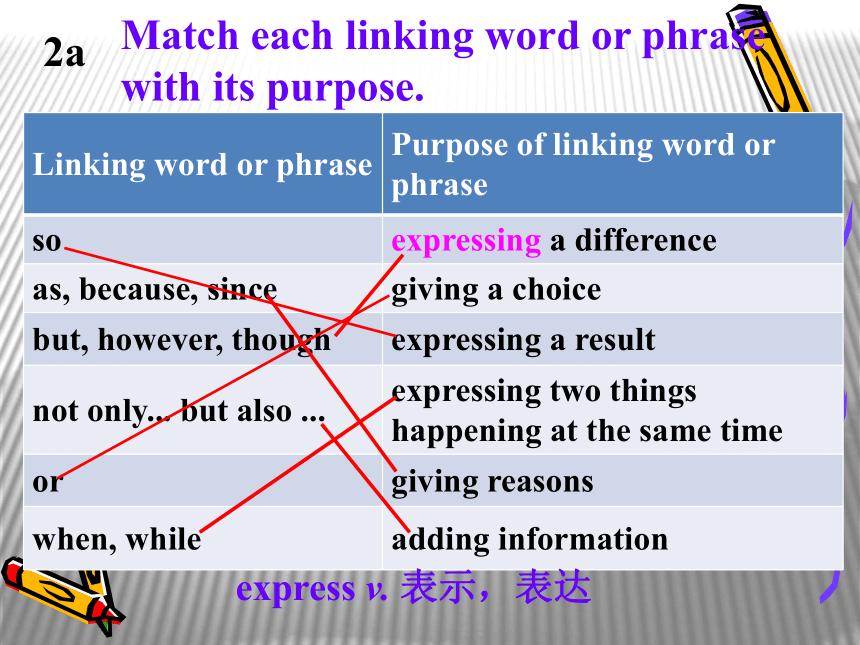 2a Match each linking word or phrase with its purpose.

| Linking word or phrase | Purpose of linking word or phrase |
|---|---|
| so | expressing a difference |
| as, because, since | giving a choice |
| but, however, though | expressing a result |
| not only... but also ... | expressing two things happening at the same time |
| or | giving reasons |
| when, while | adding information |

express v. 表示，表达